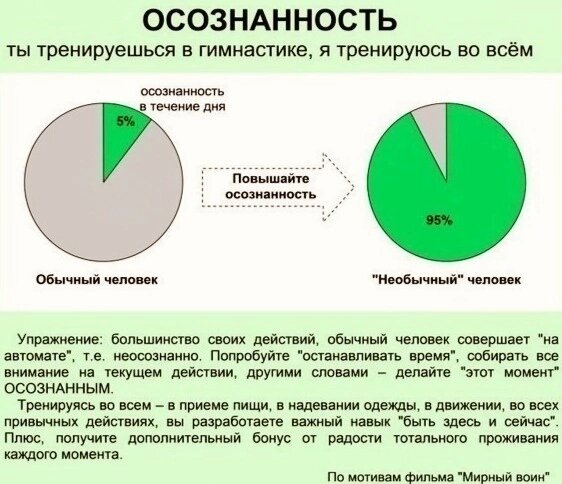 ОСОЗНАННОСТЬ
ты тренируешься в гимнастике, я тренируюсь во всём

осознанность в течение дня

5%

Повышайте осознанность

95%

Обычный человек

"Необычный" человек

Упражнение: большинство своих действий, обычный человек совершает "на автомате", т.е. неосознанно. Попробуйте "останавливать время", собирать все внимание на текущем действии, другими словами – делайте "этот момент" ОСОЗНАННЫМ.

Тренируясь во всем – в приеме пищи, в надевании одежды, в движении, во всех привычных действиях, вы разработаете важный навык "быть здесь и сейчас". Плюс, получите дополнительный бонус от радости тотального проживания каждого момента.

По мотивам фильма "Мирный воин"